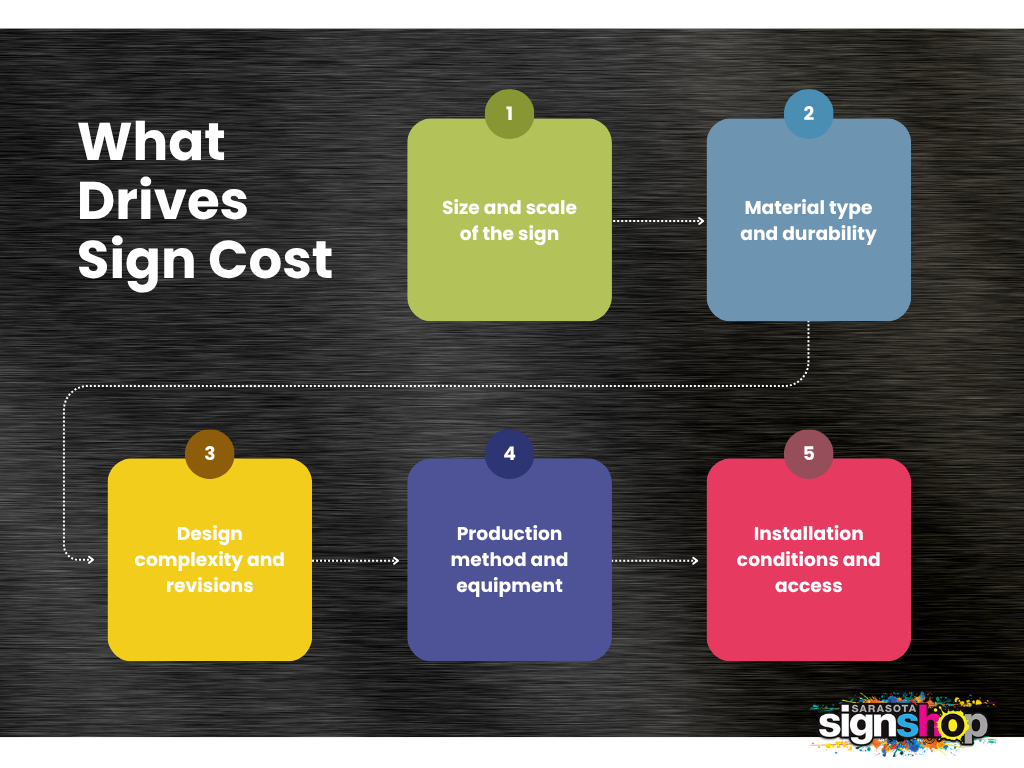 What Drives Sign Cost

1
Size and scale of the sign

2
Material type and durability

3
Design complexity and revisions

4
Production method and equipment

5
Installation conditions and access

SARASOTA
signshop